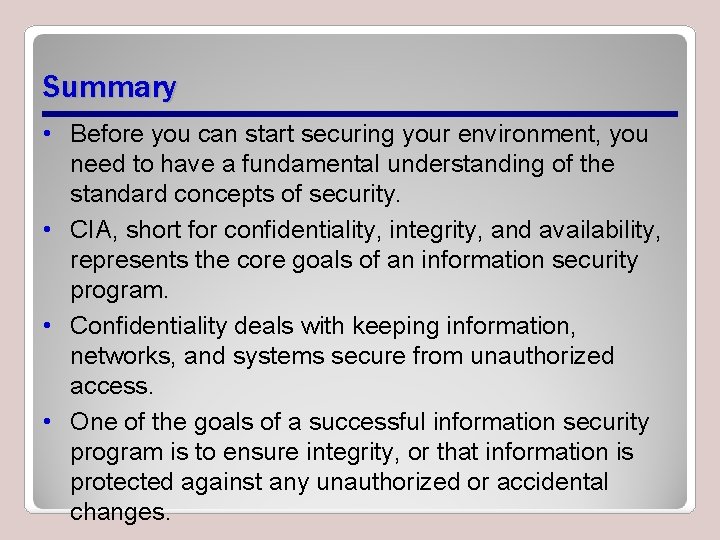 Summary

• Before you can start securing your environment, you need to have a fundamental understanding of the standard concepts of security.

• CIA, short for confidentiality, integrity, and availability, represents the core goals of an information security program.

• Confidentiality deals with keeping information, networks, and systems secure from unauthorized access.

• One of the goals of a successful information security program is to ensure integrity, or that information is protected against any unauthorized or accidental changes.